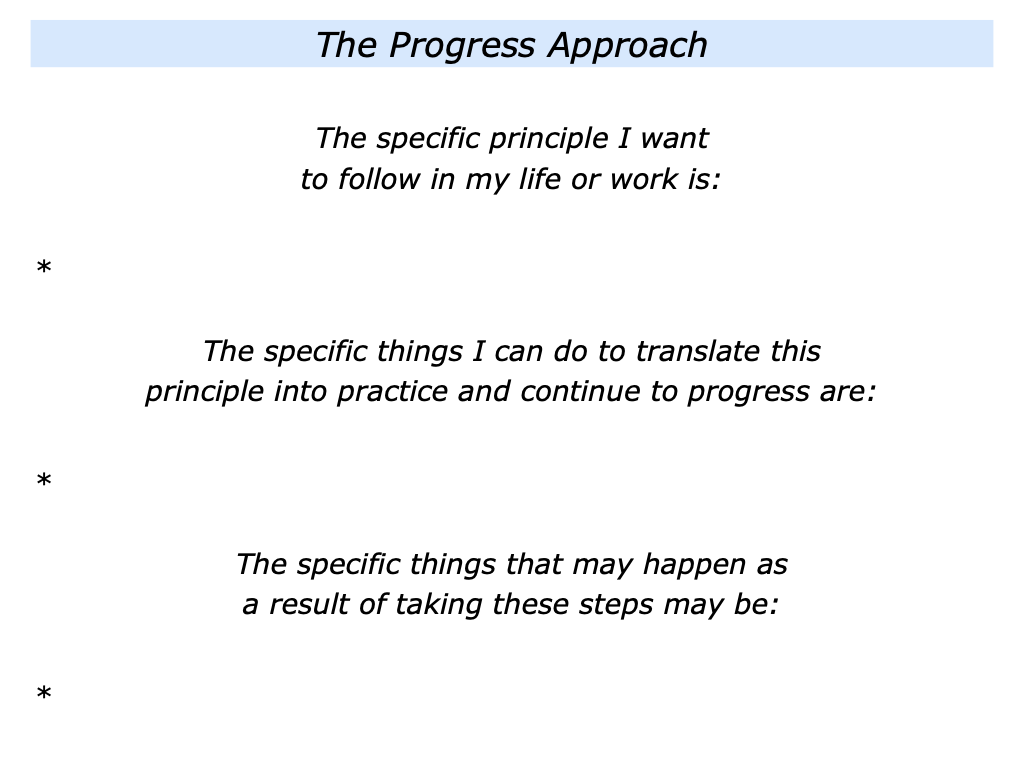 The Progress Approach

The specific principle I want to follow in my life or work is:

*

The specific things I can do to translate this principle into practice and continue to progress are:

*

The specific things that may happen as a result of taking these steps may be:

*